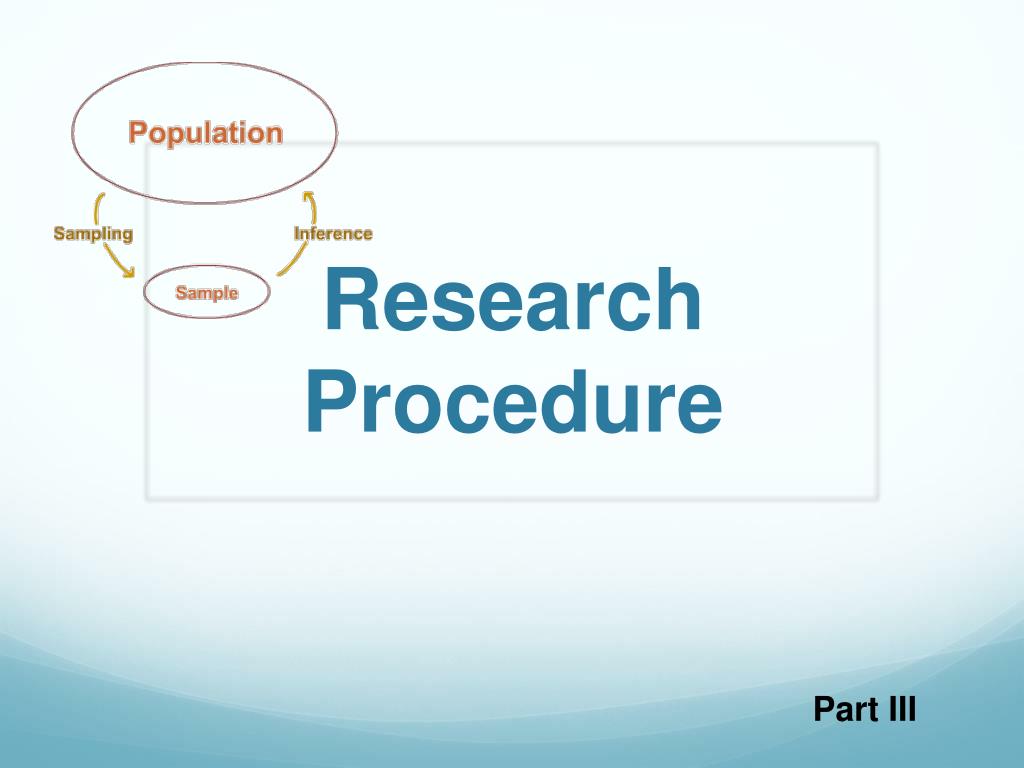 Population

Sampling

Inference

Sample

Research Procedure

Part III